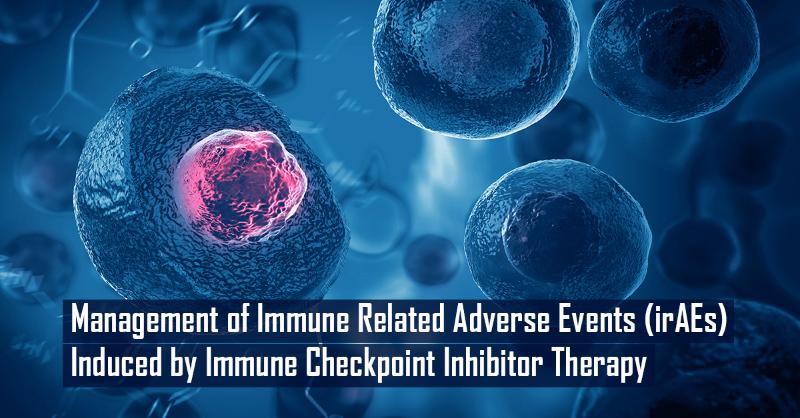 Management of Immune Related Adverse Events (irAEs)
Induced by Immune Checkpoint Inhibitor Therapy